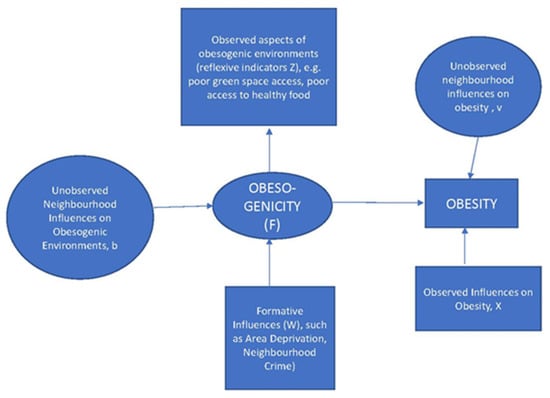 Observed aspects of obesogenic environments (reflexive indicators Z), e.g. poor green space access, poor access to healthy food

Unobserved neighbourhood influences on obesity , v

Unobserved Neighbourhood Influences on Obesogenic Environments, b

OBESO-GENICITY (F)

OBESITY

Formative Influences (W), such as Area Deprivation, Neighbourhood Crime)

Observed Influences on Obesity, X